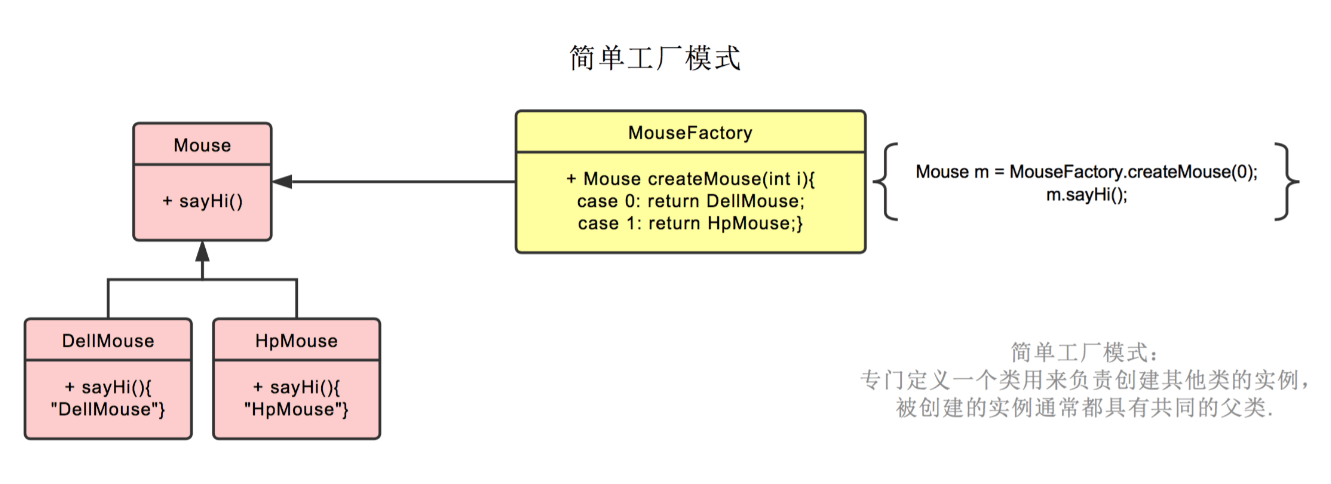 简单工厂模式

Mouse

+ sayHi()

MouseFactory

+ Mouse createMouse(int i){
case 0: return DellMouse;
case 1: return HpMouse;}

Mouse m = MouseFactory.createMouse(0);
m.sayHi();

DellMouse

+ sayHi(){
"DellMouse"}

HpMouse

+ sayHi(){
"HpMouse"}

简单工厂模式：
专门定义一个类用来负责创建其他类的实例，
被创建的实例通常都具有共同的父类.